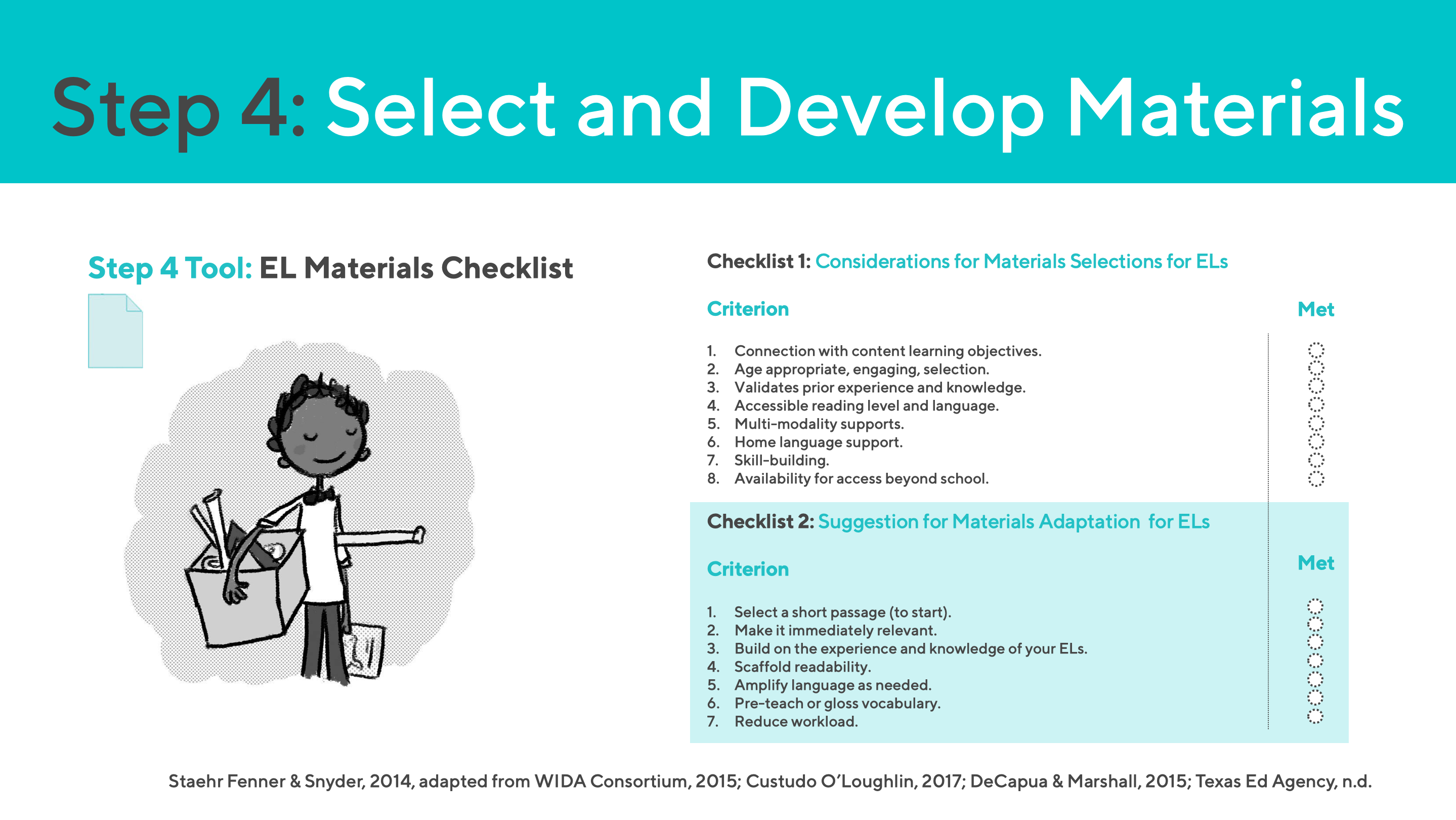 Step 4: Select and Develop Materials

Step 4 Tool: EL Materials Checklist

Checklist 1: Considerations for Materials Selections for ELs

Criterion

Met

1. Connection with content learning objectives.
2. Age appropriate, engaging, selection.
3. Validates prior experience and knowledge.
4. Accessible reading level and language.
5. Multi-modality supports.
6. Home language support.
7. Skill-building.
8. Availability for access beyond school.

Checklist 2: Suggestion for Materials Adaptation for ELs

Criterion

Met

1. Select a short passage (to start).
2. Make it immediately relevant.
3. Build on the experience and knowledge of your ELs.
4. Scaffold readability.
5. Amplify language as needed.
6. Pre-teach or gloss vocabulary.
7. Reduce workload.

Staehr Fenner & Snyder, 2014, adapted from WIDA Consortium, 2015; Custudo O'Loughlin, 2017; DeCapua & Marshall, 2015; Texas Ed Agency, n.d.